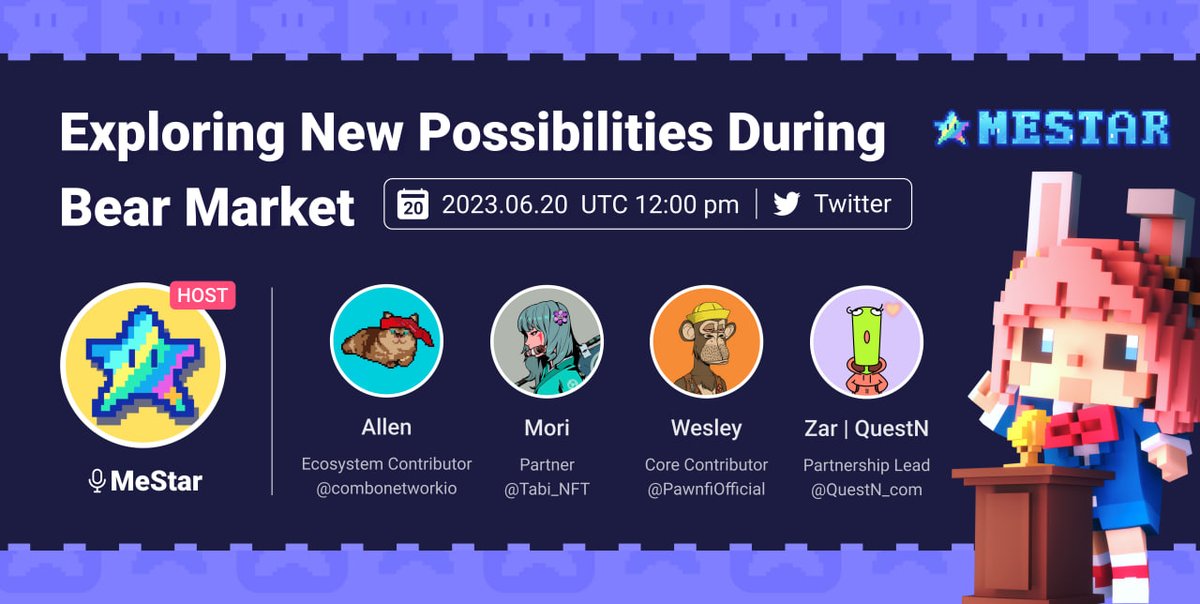 Exploring New Possibilities During Bear Market

MESTAR

20 2023.06.20 UTC 12:00 pm | Twitter

HOST

MeStar

Allen
Ecosystem Contributor
@combonetworkio

Mori
Partner
@Tabi_NFT

Wesley
Core Contributor
@PawnfiOfficial

Zar | QuestN
Partnership Lead
@QuestN_com